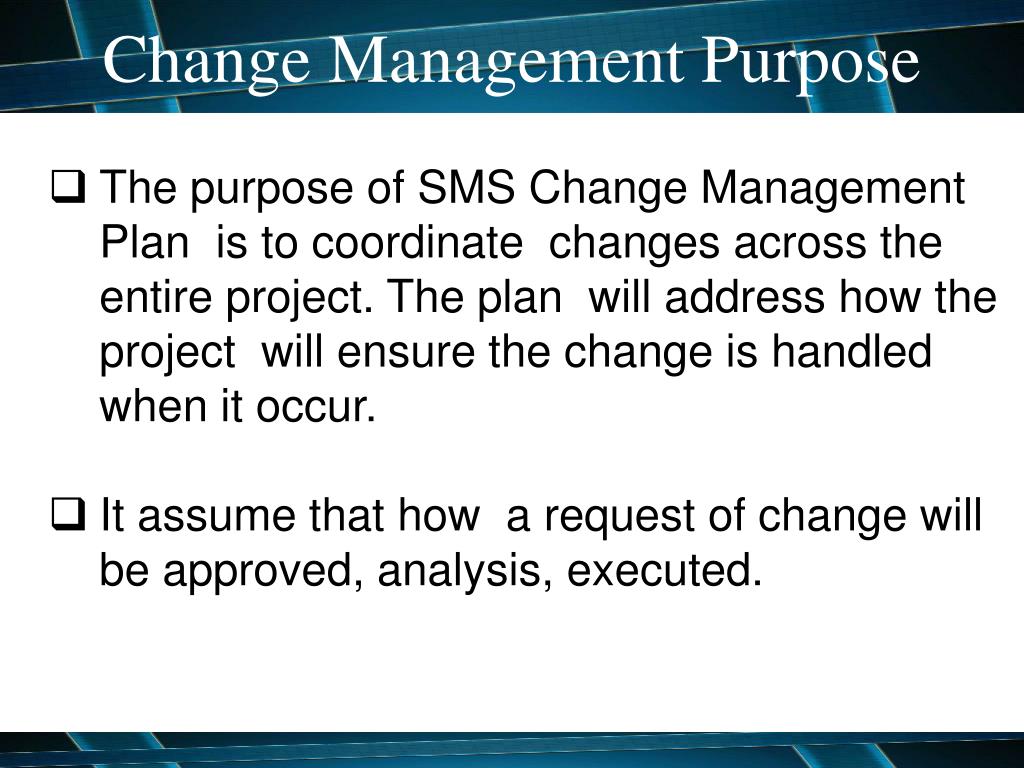 Change Management Purpose

❑ The purpose of SMS Change Management Plan is to coordinate changes across the entire project. The plan will address how the project will ensure the change is handled when it occur.

❑ It assume that how a request of change will be approved, analysis, executed.